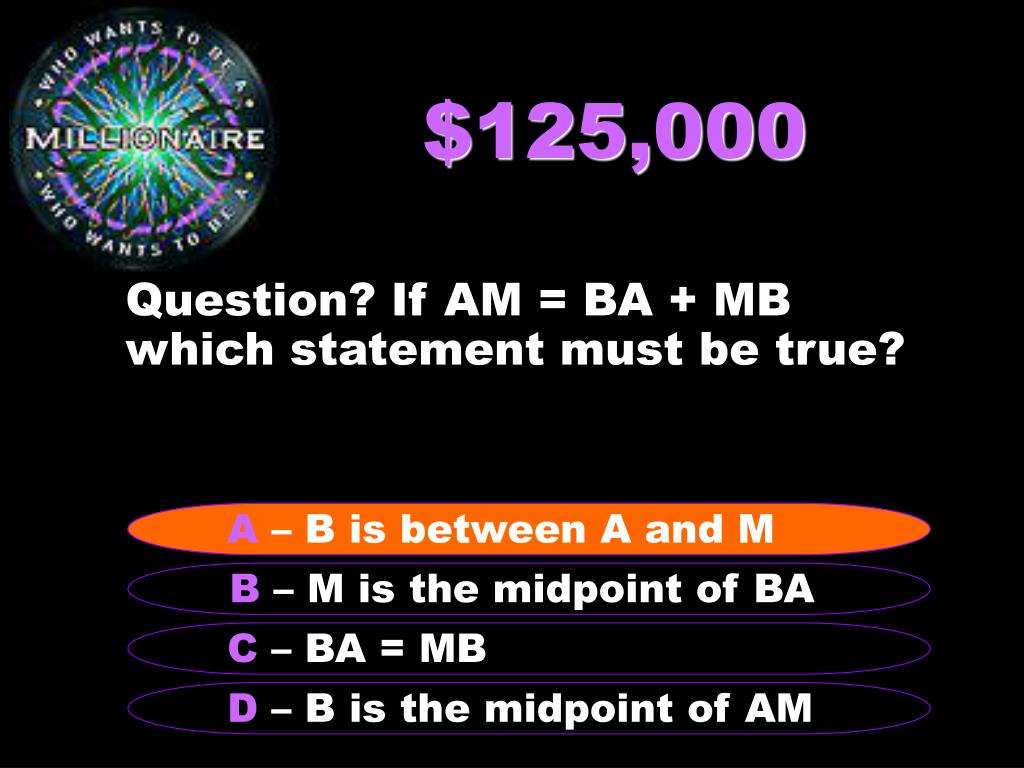 WHO WANTS TO BE A
MILLIONAIRE
WHO WANTS TO BE A

$125,000

Question? If AM = BA + MB which statement must be true?

A – B is between A and M

B – M is the midpoint of BA

C – BA = MB

D – B is the midpoint of AM